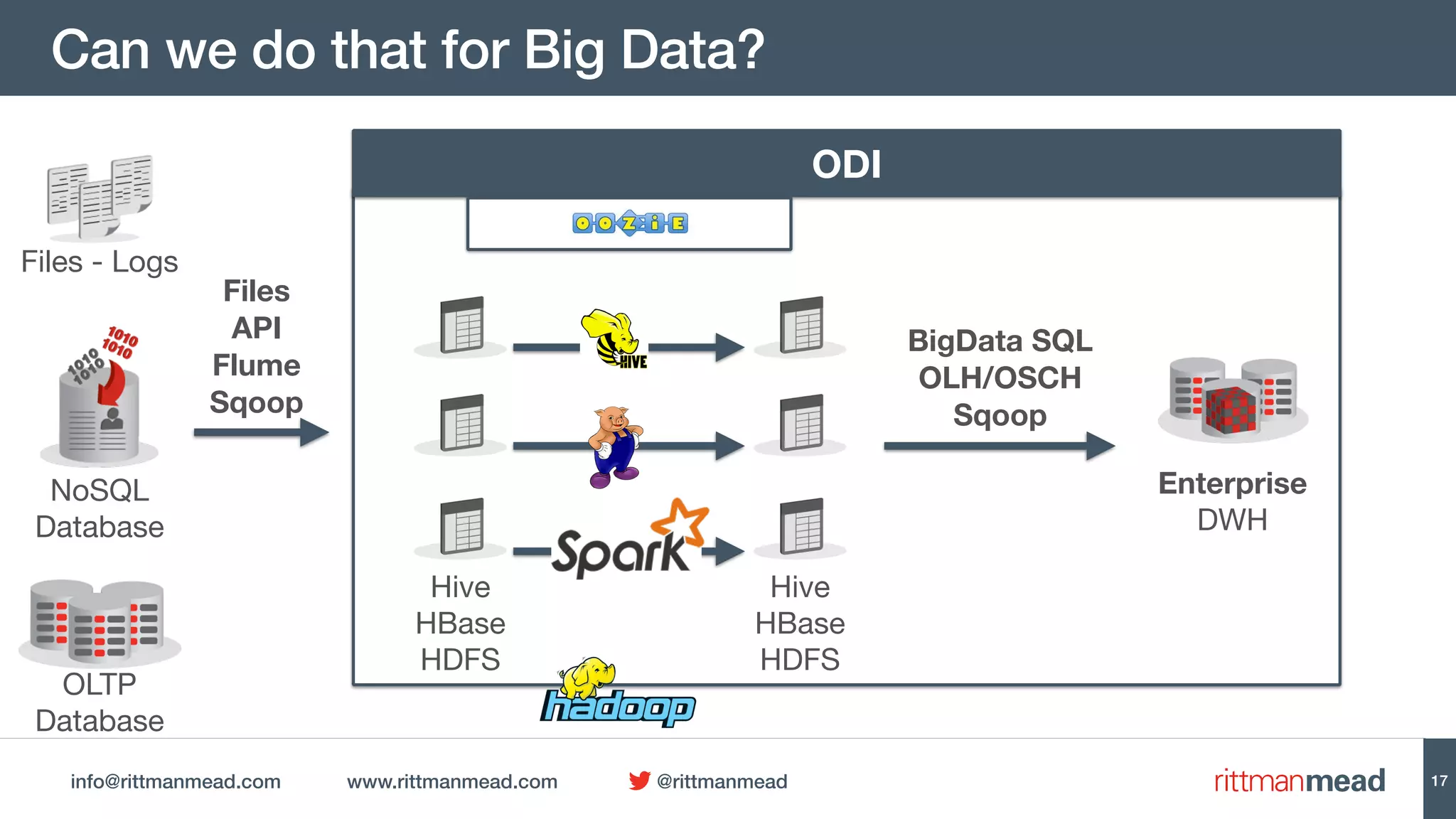 Can we do that for Big Data?

Files - Logs

1010
1010
1010
1010

NoSQL Database

OLTP Database

Files
API
Flume
Sqoop

ODI

OOZIE

HIVE

Spark

Hive
HBase
HDFS

Hive
HBase
HDFS

hadoop

BigData SQL
OLH/OSCH
Sqoop

Enterprise
DWH

info@rittmanmead.com www.rittmanmead.com @rittmanmead rittmanmead 17